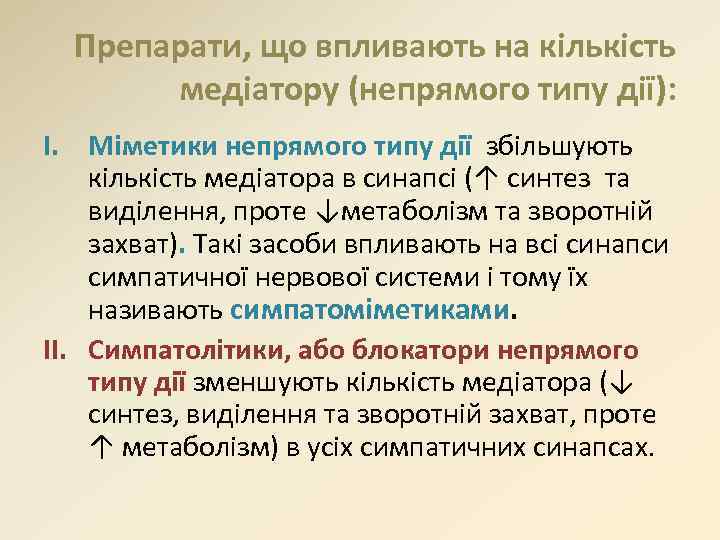 Препарати, що впливають на кількість медіатору (непрямого типу дії):

I. Міметики непрямого типу дії збільшують кількість медіатора в синапсі (↑ синтез та виділення, проте ↓метаболізм та зворотній захват). Такі засоби впливають на всі синапси симпатичної нервової системи і тому їх називають симпатоміметиками.

II. Симпатолітики, або блокатори непрямого типу дії зменшують кількість медіатора (↓ синтез, виділення та зворотній захват, проте ↑ метаболізм) в усіх симпатичних синапсах.